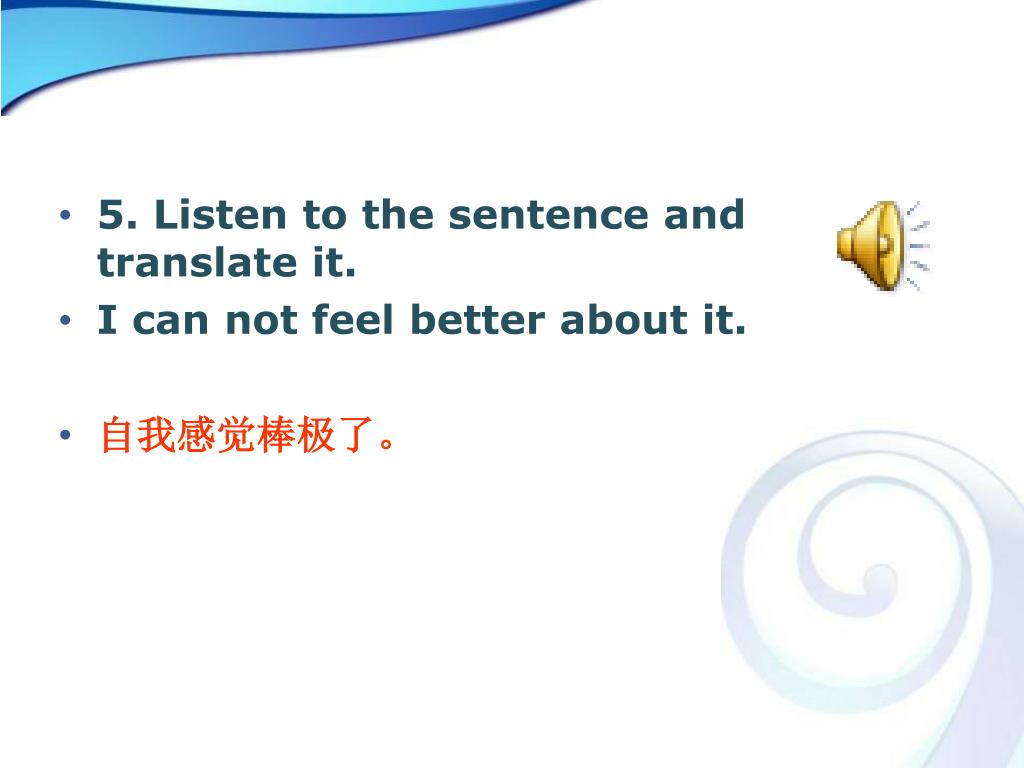 • 5. Listen to the sentence and translate it.
• I can not feel better about it.

• 自我感觉棒极了。